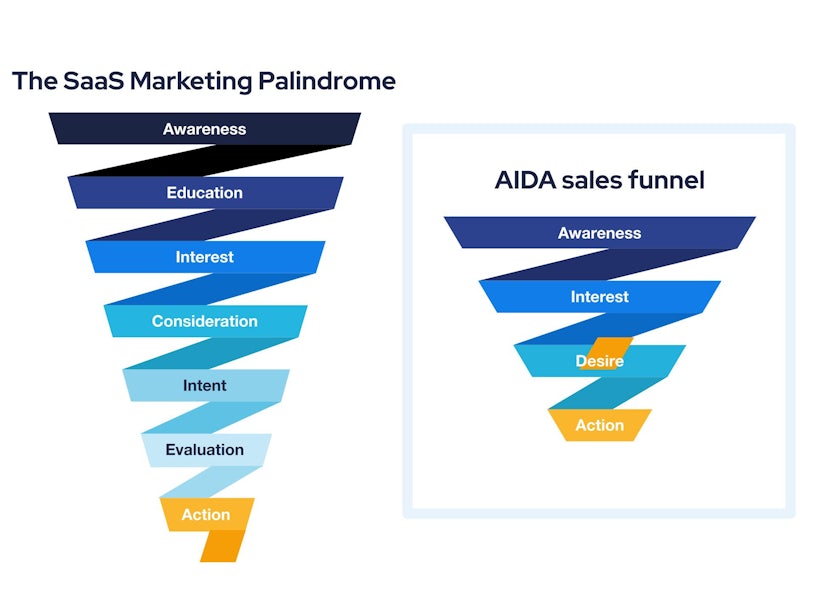 The SaaS Marketing Palindrome

Awareness
Education
Interest
Consideration
Intent
Evaluation
Action

AIDA sales funnel

Awareness
Interest
Desire
Action